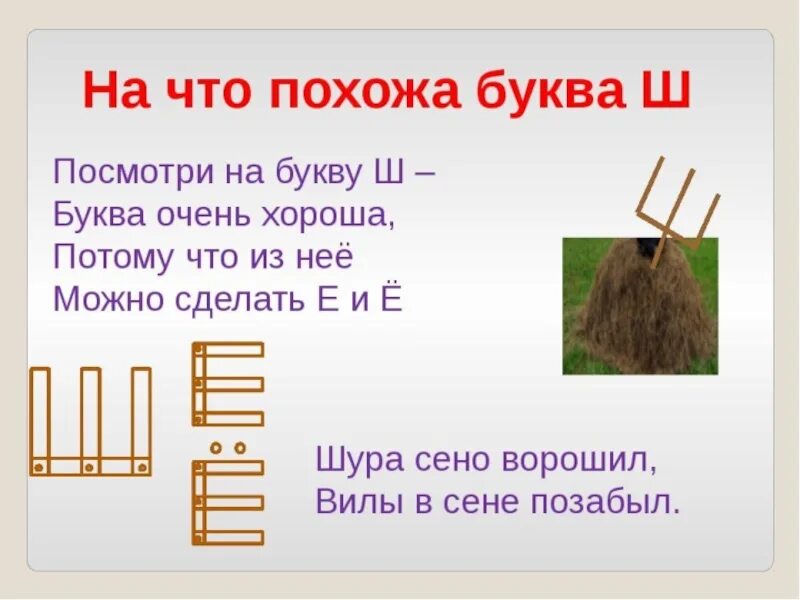 На что похожа буква Ш

Посмотри на букву Ш –
Буква очень хороша,
Потому что из неё
Можно сделать Е и Ё

Шура сено ворошил,
Вилы в сене позабыл.